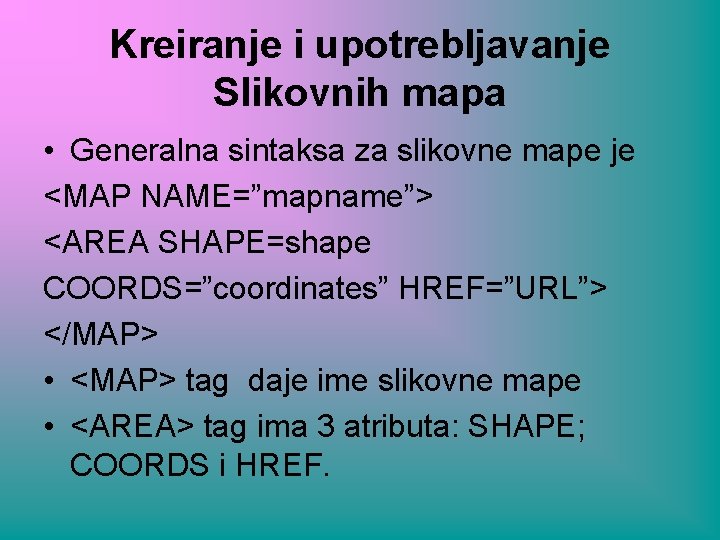 Kreiranje i upotrebljavanje Slikovnih mapa

• Generalna sintaksa za slikovne mape je

<MAP NAME=”mapname”>

<AREA SHAPE=shape

COORDS=”coordinates” HREF=”URL”>

</MAP>

• <MAP> tag daje ime slikovne mape

• <AREA> tag ima 3 atributa: SHAPE; COORDS i HREF.